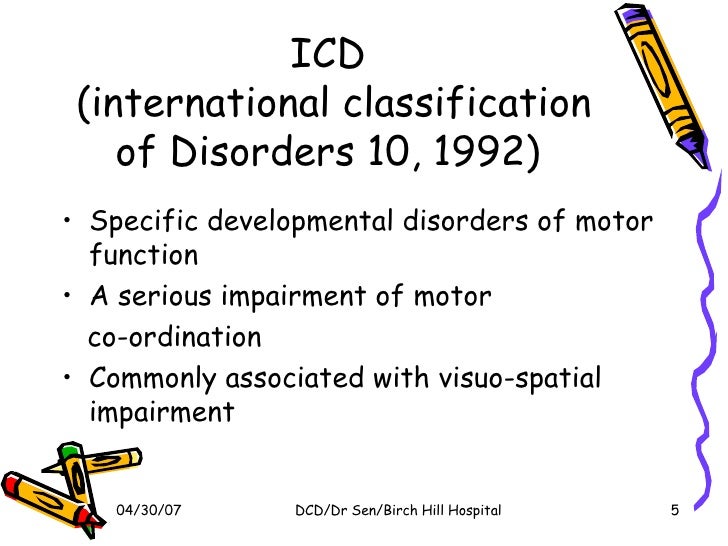 ICD
(international classification of Disorders 10, 1992)

• Specific developmental disorders of motor function
• A serious impairment of motor co-ordination
• Commonly associated with visuo-spatial impairment

04/30/07 DCD/Dr Sen/Birch Hill Hospital 5